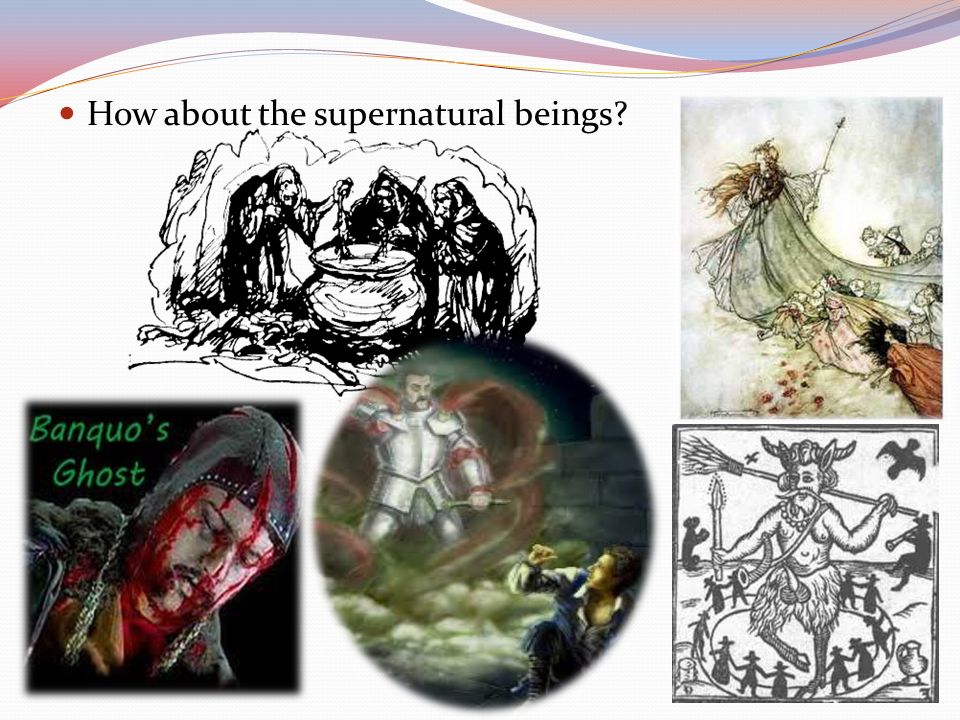 How about the supernatural beings?

Banquo's Ghost